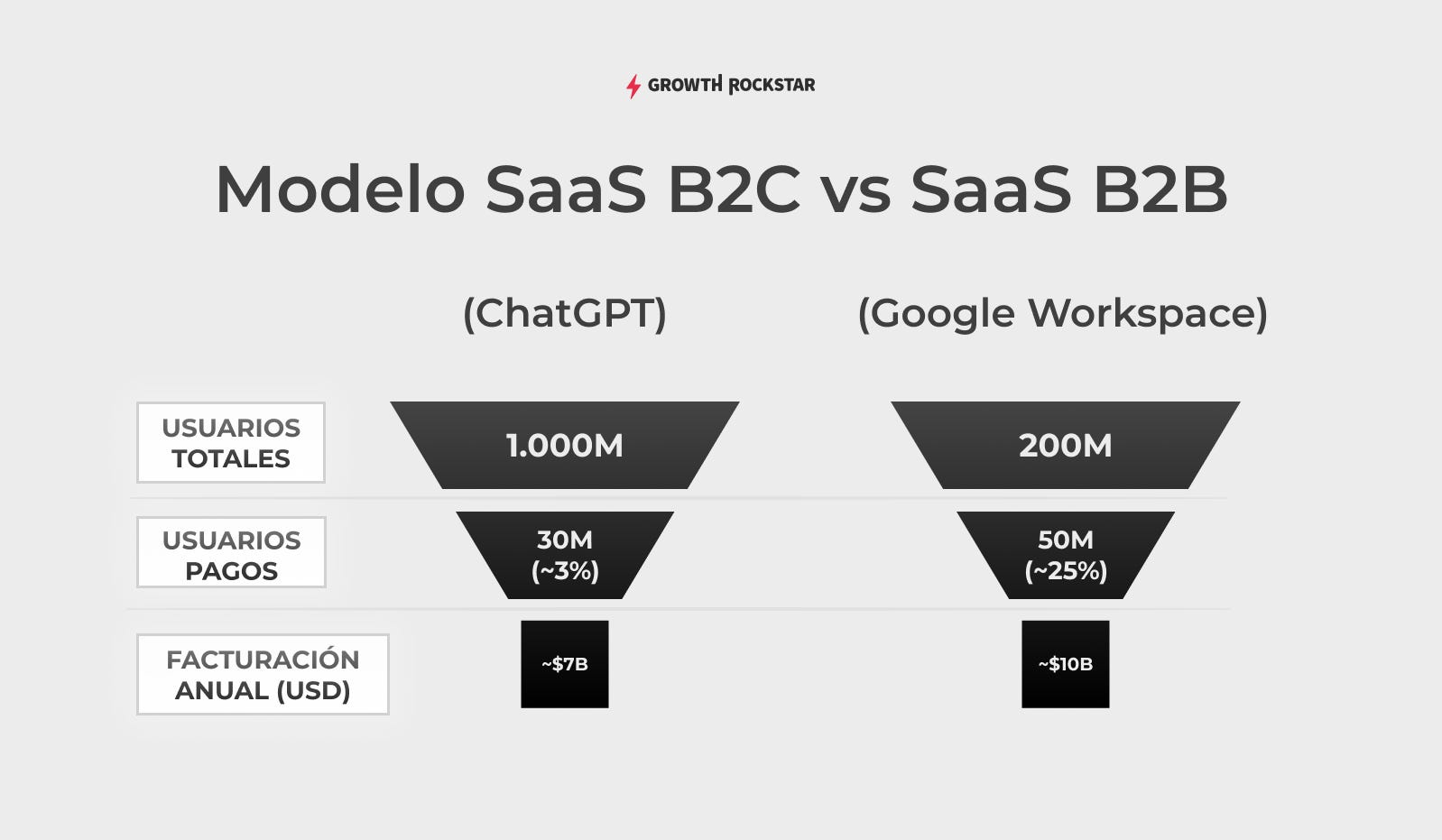 GROWTH ROCKSTAR

Modelo SaaS B2C vs SaaS B2B

| | (ChatGPT) | (Google Workspace) |
|---|---|---|
| USUARIOS TOTALES | 1.000M | 200M |
| USUARIOS PAGOS | 30M (~3%) | 50M (~25%) |
| FACTURACIÓN ANUAL (USD) | ~$7B | ~$10B |